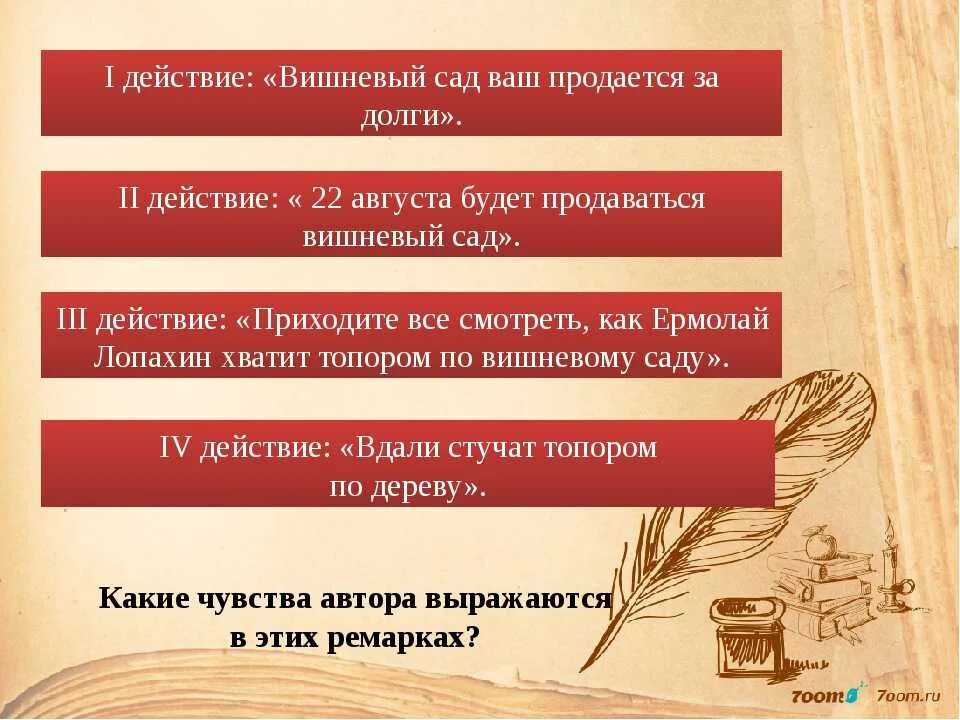 I действие: «Вишневый сад ваш продается за долги».

II действие: « 22 августа будет продаваться вишневый сад».

III действие: «Приходите все смотреть, как Ермолай Лопахин хватит топором по вишневому саду».

IV действие: «Вдали стучат топором по дереву».

Какие чувства автора выражаются в этих ремарках?

7oom 7oom.ru